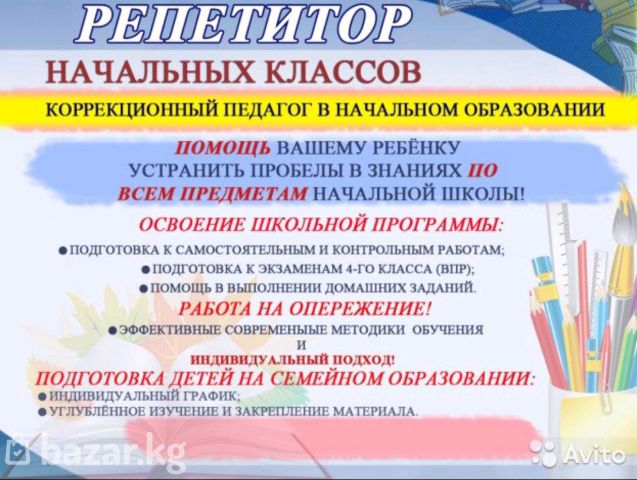 РЕПЕТИТОР

НАЧАЛЬНЫХ КЛАССОВ

КОРРЕКЦИОННЫЙ ПЕДАГОГ В НАЧАЛЬНОМ ОБРАЗОВАНИИ

ПОМОЩЬ ВАШЕМУ РЕБЁНКУ УСТРАНИТЬ ПРОБЕЛЫ В ЗНАНИЯХ ПО ВСЕМ ПРЕДМЕТАМ НАЧАЛЬНОЙ ШКОЛЫ!

ОСВОЕНИЕ ШКОЛЬНОЙ ПРОГРАММЫ:

● ПОДГОТОВКА К САМОСТОЯТЕЛЬНЫМ И КОНТРОЛЬНЫМ РАБОТАМ;
● ПОДГОТОВКА К ЭКЗАМЕНАМ 4-ГО КЛАССА (ВПР);
● ПОМОЩЬ В ВЫПОЛНЕНИИ ДОМАШНИХ ЗАДАНИЙ.

РАБОТА НА ОПЕРЕЖЕНИЕ!

● ЭФФЕКТИВНЫЕ СОВРЕМЕНЫЕ МЕТОДИКИ ОБУЧЕНИЯ
И
ИНДИВИДУАЛЬНЫЙ ПОДХОД!

ПОДГОТОВКА ДЕТЕЙ НА СЕМЕЙНОМ ОБРАЗОВАНИИ:

● ИНДИВИДУАЛЬНЫЙ ГРАФИК;
● УГЛУБЛЁННОЕ ИЗУЧЕНИЕ И ЗАКРЕПЛЕНИЕ МАТЕРИАЛА.

bazar.kg

Avito